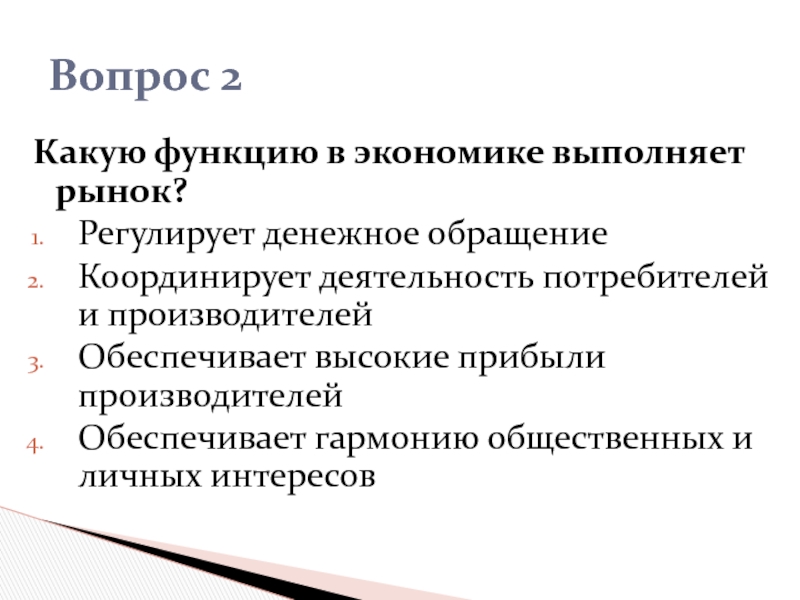 Вопрос 2

Какую функцию в экономике выполняет рынок?

1. Регулирует денежное обращение
2. Координирует деятельность потребителей и производителей
3. Обеспечивает высокие прибыли производителей
4. Обеспечивает гармонию общественных и личных интересов